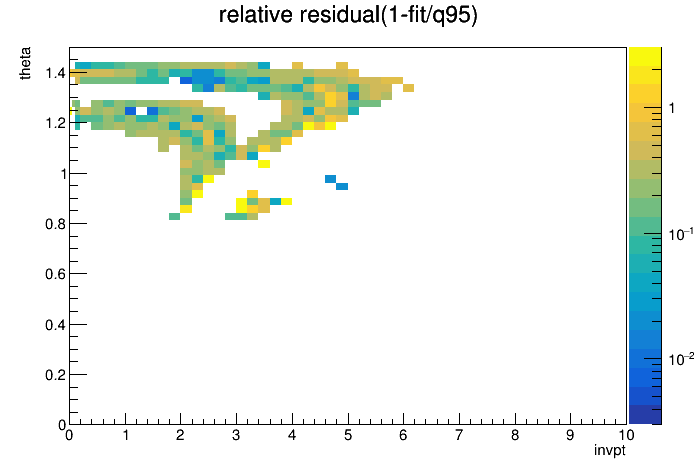 relative residual(1-fit/q95)

theta

1.4
1.2
1
0.8
0.6
0.4
0.2
0

0 1 2 3 4 5 6 7 8 9 10

invpt

1
$10^{-1}$
$10^{-2}$